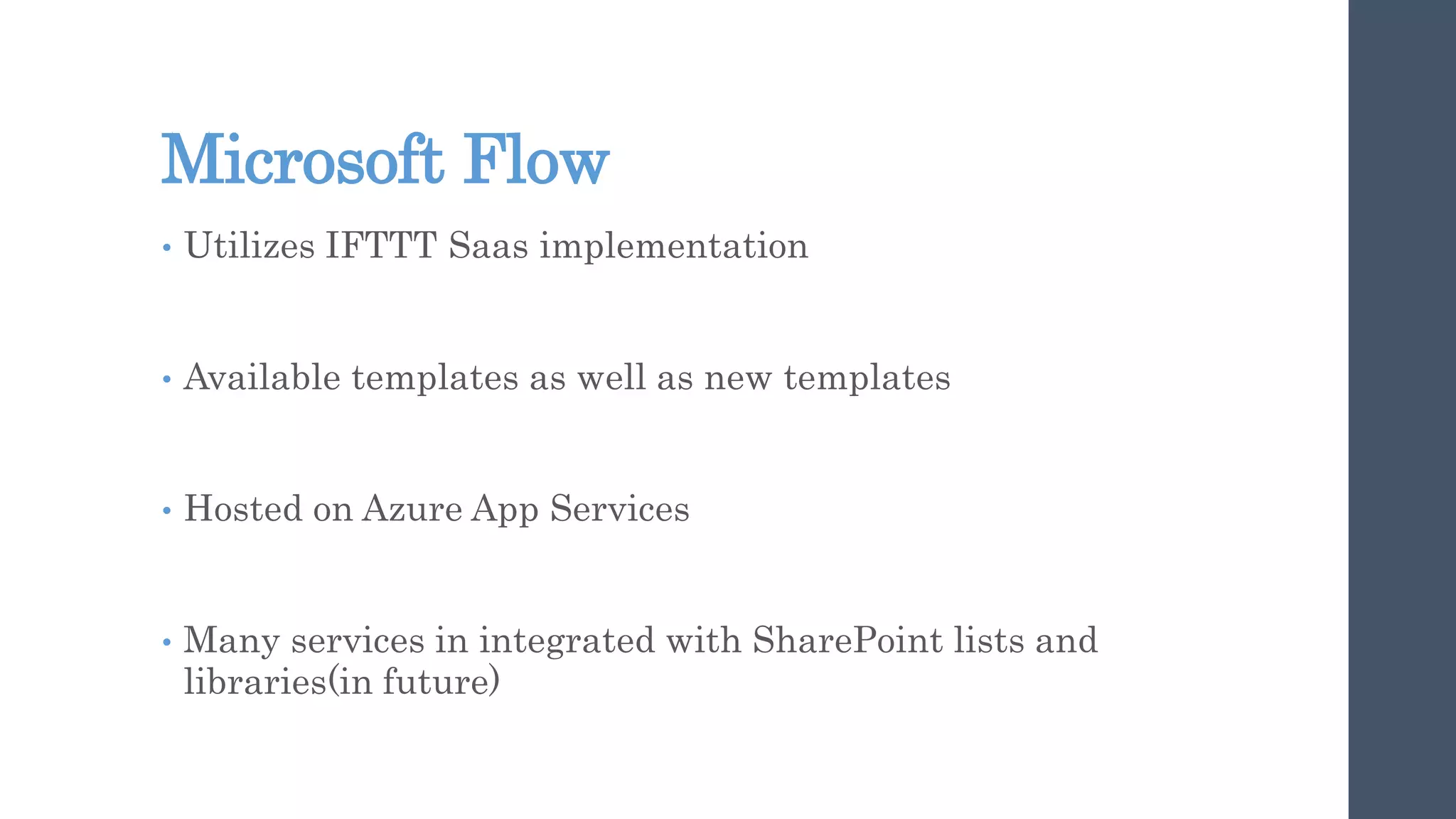 Microsoft Flow

• Utilizes IFTTT Saas implementation

• Available templates as well as new templates

• Hosted on Azure App Services

• Many services in integrated with SharePoint lists and libraries(in future)